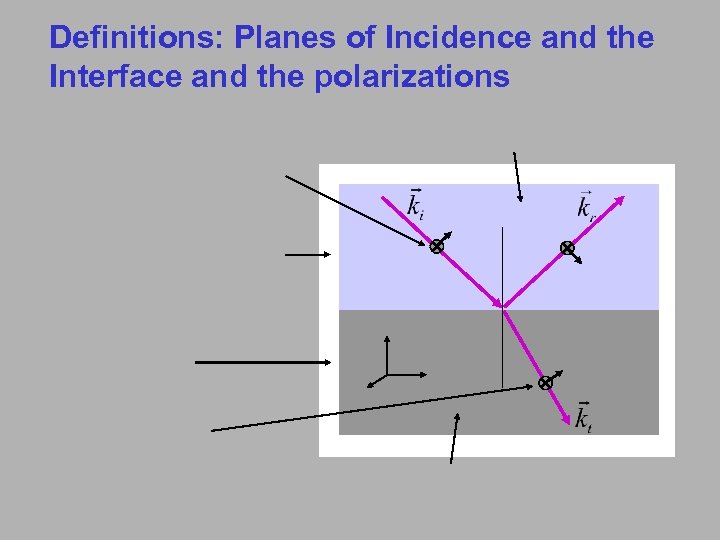 Definitions: Planes of Incidence and the Interface and the polarizations

$\vec{k}_i$

$\vec{k}_r$

$\vec{k}_t$